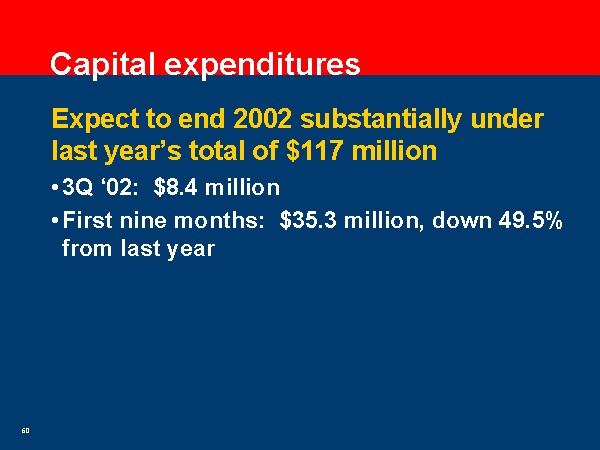 Capital expenditures

Expect to end 2002 substantially under last year's total of \$117 million

• 3Q '02: \$8.4 million

• First nine months: \$35.3 million, down 49.5% from last year

60